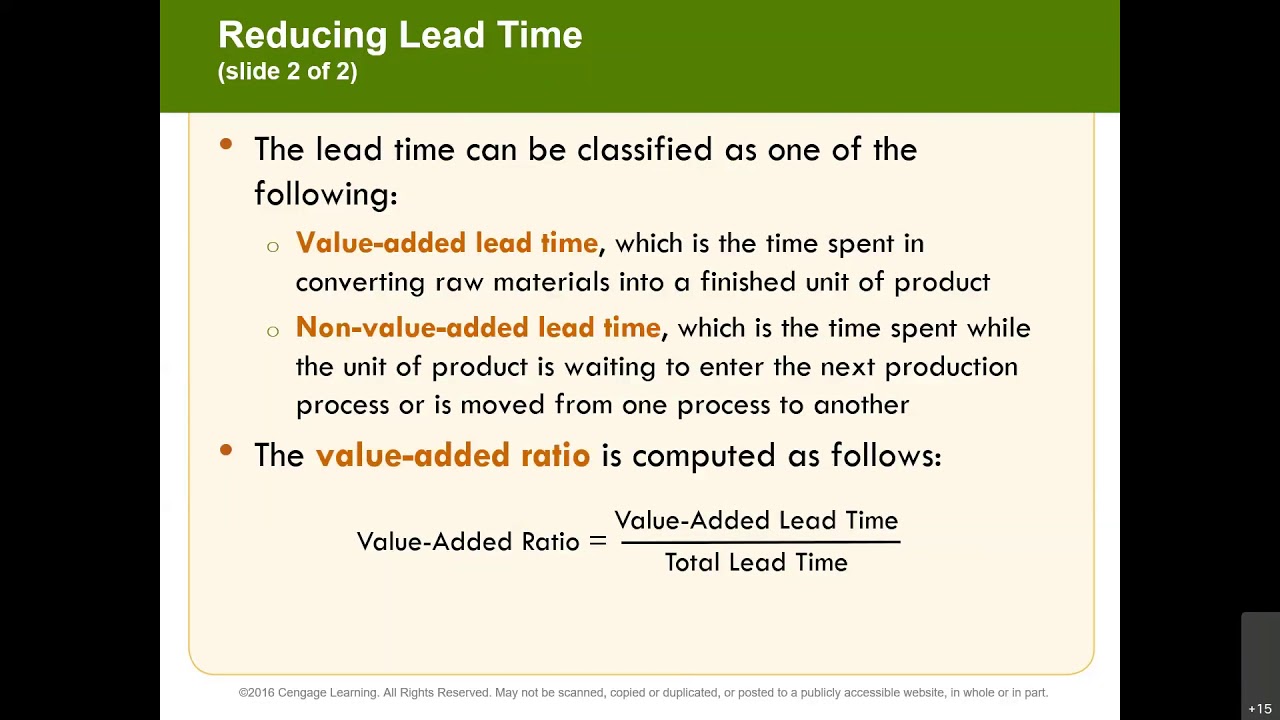 Reducing Lead Time
(slide 2 of 2)

• The lead time can be classified as one of the following:

○ Value-added lead time, which is the time spent in converting raw materials into a finished unit of product

○ Non-value-added lead time, which is the time spent while the unit of product is waiting to enter the next production process or is moved from one process to another

• The value-added ratio is computed as follows:

$\text{Value-Added Ratio} = \frac{\text{Value-Added Lead Time}}{\text{Total Lead Time}}$

©2016 Cengage Learning. All Rights Reserved. May not be scanned, copied or duplicated, or posted to a publicly accessible website, in whole or in part.

+15